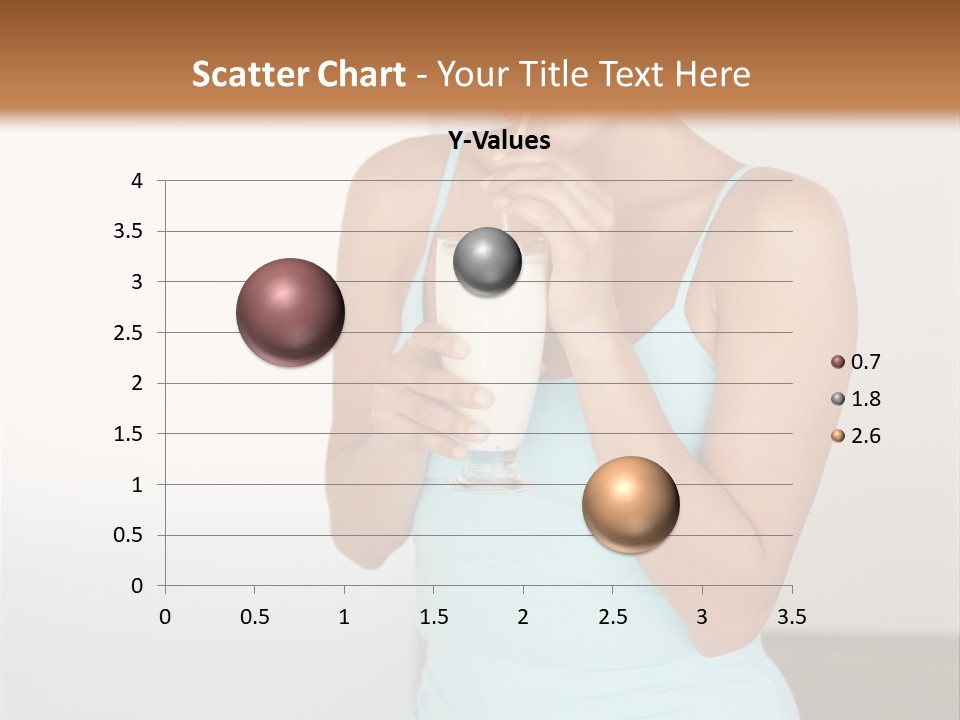 Scatter Chart - Your Title Text Here

Y-Values

4
3.5
3
2.5
2
1.5
1
0.5
0

0 0.5 1 1.5 2 2.5 3 3.5

0.7
1.8
2.6